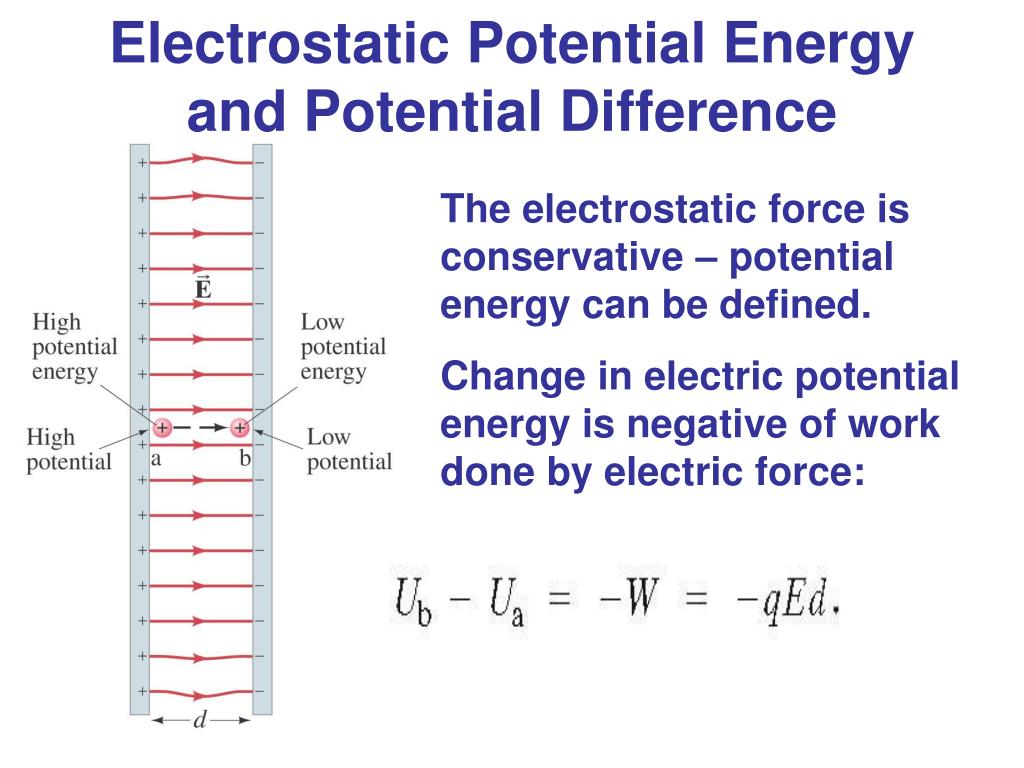 Electrostatic Potential Energy and Potential Difference

$\vec{E}$

High potential energy

Low potential energy

High potential

Low potential

a

b

$d$

The electrostatic force is conservative – potential energy can be defined.

Change in electric potential energy is negative of work done by electric force:

$U_b - U_a = -W = -qEd.$